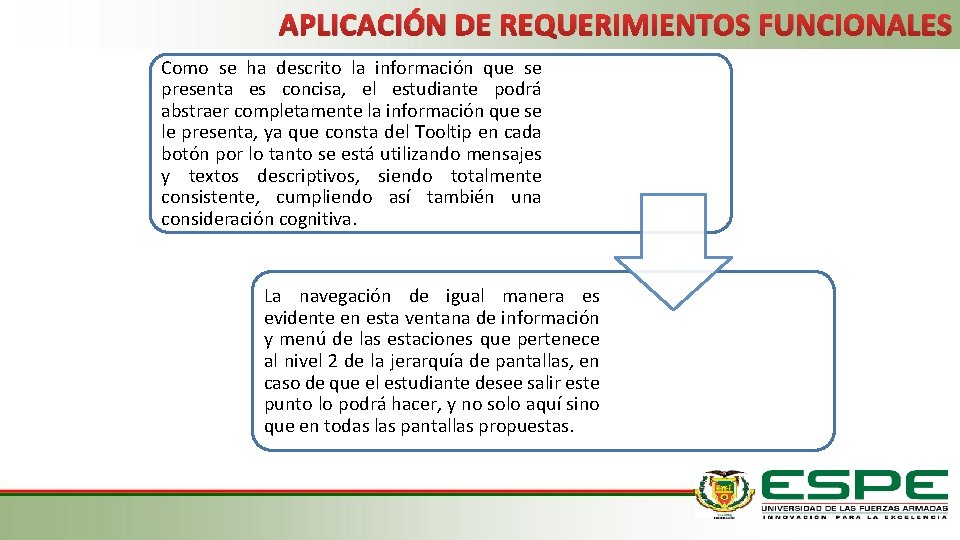 APLICACIÓN DE REQUERIMIENTOS FUNCIONALES

Como se ha descrito la información que se presenta es concisa, el estudiante podrá abstraer completamente la información que se le presenta, ya que consta del Tooltip en cada botón por lo tanto se está utilizando mensajes y textos descriptivos, siendo totalmente consistente, cumpliendo así también una consideración cognitiva.

La navegación de igual manera es evidente en esta ventana de información y menú de las estaciones que pertenece al nivel 2 de la jerarquía de pantallas, en caso de que el estudiante desee salir este punto lo podrá hacer, y no solo aquí sino que en todas las pantallas propuestas.

ESPE
UNIVERSIDAD DE LAS FUERZAS ARMADAS
INNOVACIÓN PARA LA EXCELENCIA